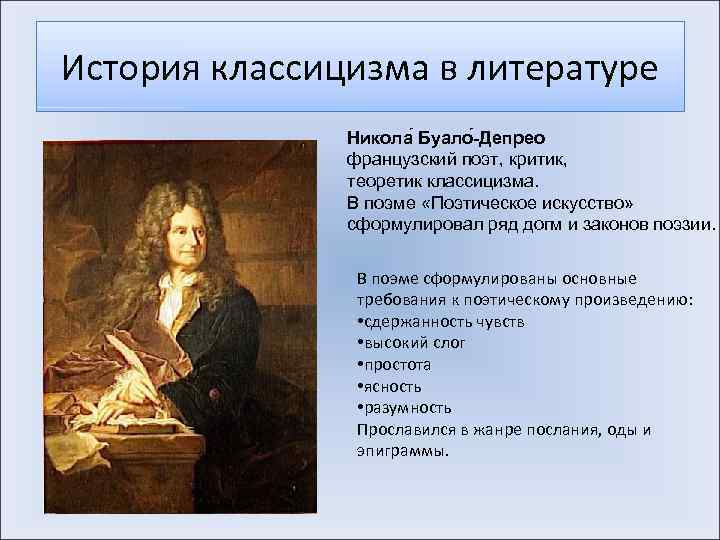 История классицизма в литературе

Никола́ Буало́-Депрео
французский поэт, критик, теоретик классицизма.
В поэме «Поэтическое искусство» сформулировал ряд догм и законов поэзии.

В поэме сформулированы основные требования к поэтическому произведению:
•сдержанность чувств
•высокий слог
•простота
•ясность
•разумность
Прославился в жанре послания, оды и эпиграммы.